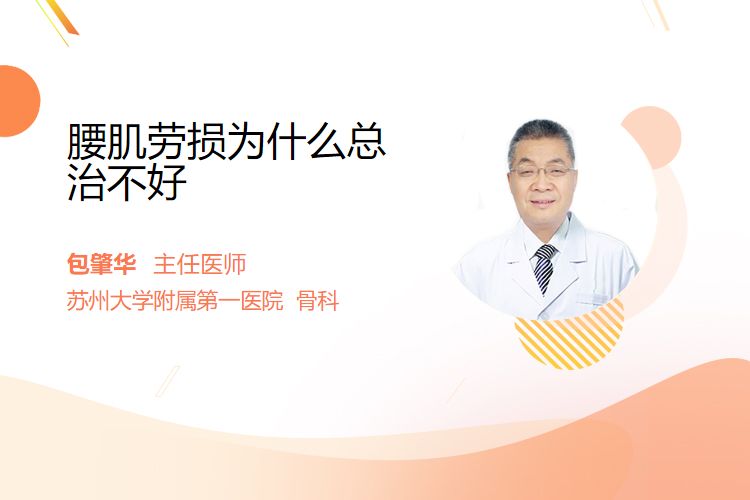 腰肌劳损为什么总治不好

包肇华 主任医师

苏州大学附属第一医院 骨科